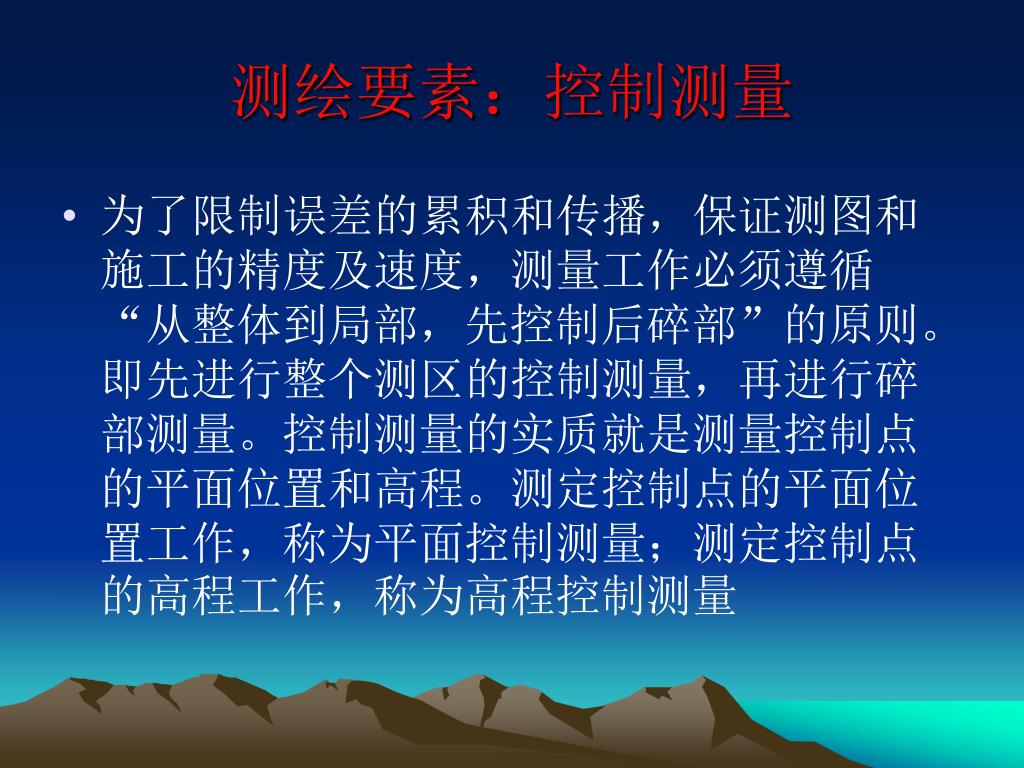 测绘要素：控制测量

• 为了限制误差的累积和传播，保证测图和施工的精度及速度，测量工作必须遵循“从整体到局部，先控制后碎部”的原则。即先进行整个测区的控制测量，再进行碎部测量。控制测量的实质就是测量控制点的平面位置和高程。测定控制点的平面位置工作，称为平面控制测量；测定控制点的高程工作，称为高程控制测量